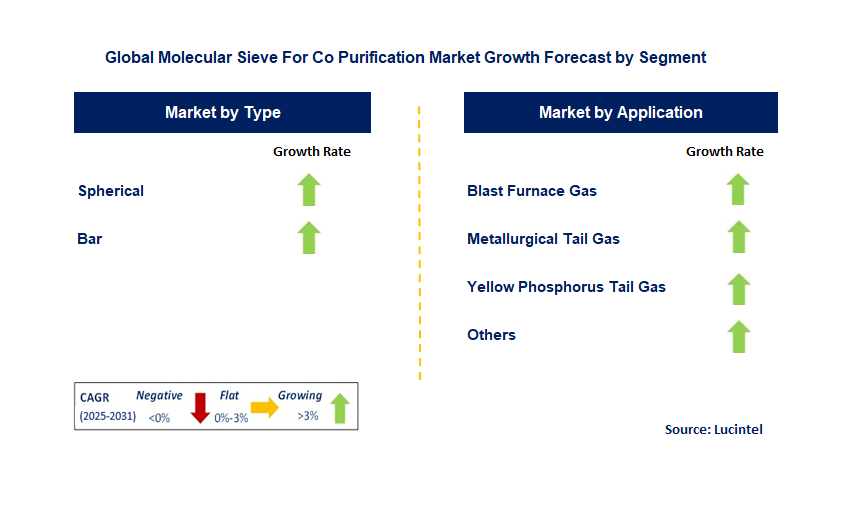 Global Molecular Sieve For Co Purification Market Growth Forecast by Segment

Market by Type

Growth Rate

Spherical

Bar

Market by Application

Growth Rate

Blast Furnace Gas

Metallurgical Tail Gas

Yellow Phosphorus Tail Gas

Others

CAGR (2025-2031) Negative <0% Flat 0%-3% Growing >3%

Source: Lucintel